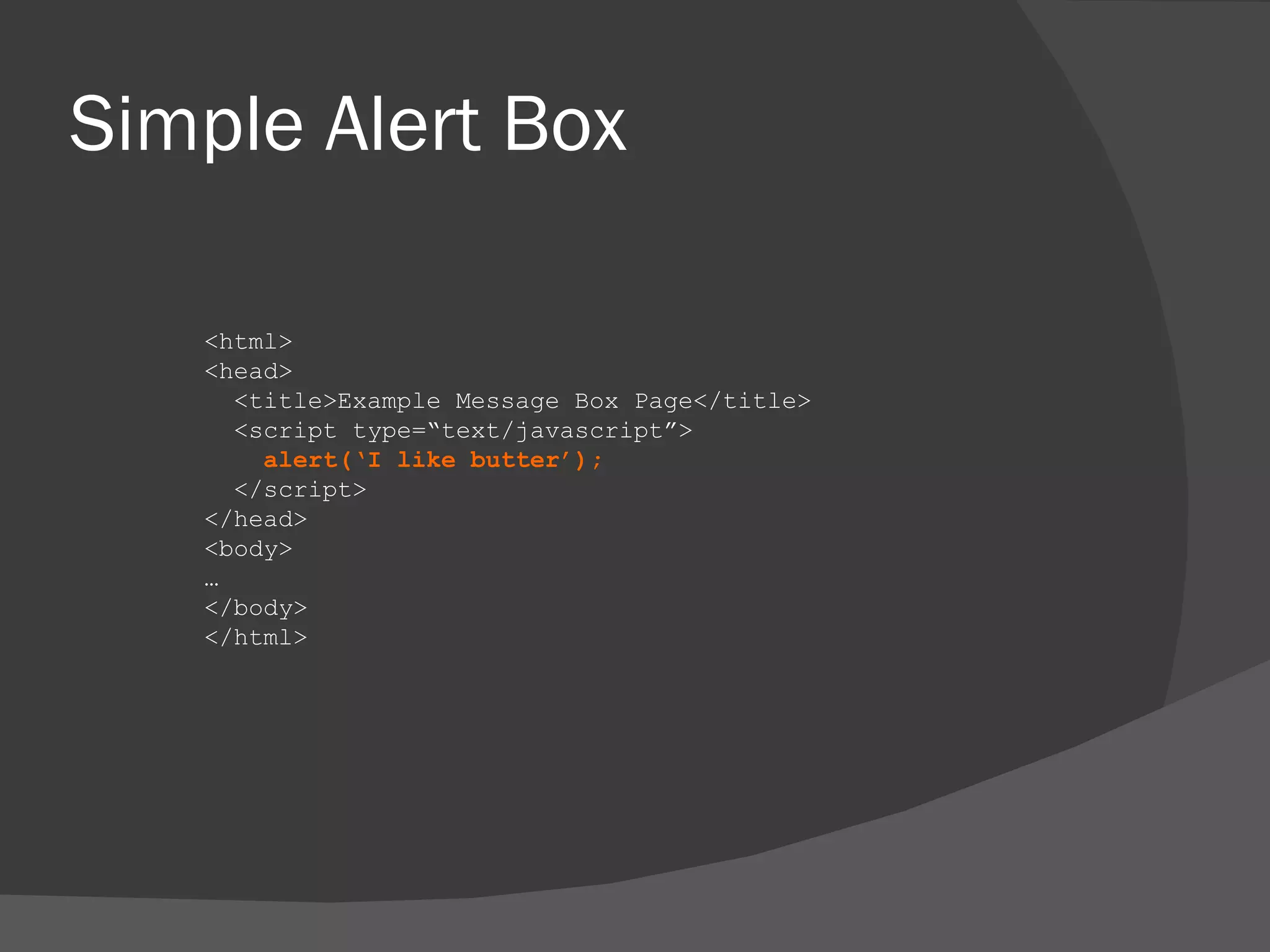 Simple Alert Box

<html>
<head>
  <title>Example Message Box Page</title>
  <script type=“text/javascript”>
    alert(‘I like butter’);
  </script>
</head>
<body>
…
</body>
</html>